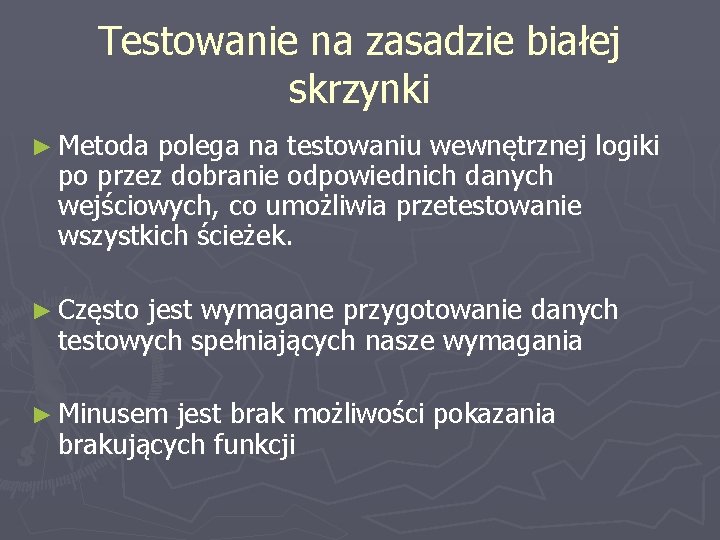 Testowanie na zasadzie białej skrzynki

► Metoda polega na testowaniu wewnętrznej logiki po przez dobranie odpowiednich danych wejściowych, co umożliwia przetestowanie wszystkich ścieżek.

► Często jest wymagane przygotowanie danych testowych spełniających nasze wymagania

► Minusem jest brak możliwości pokazania brakujących funkcji